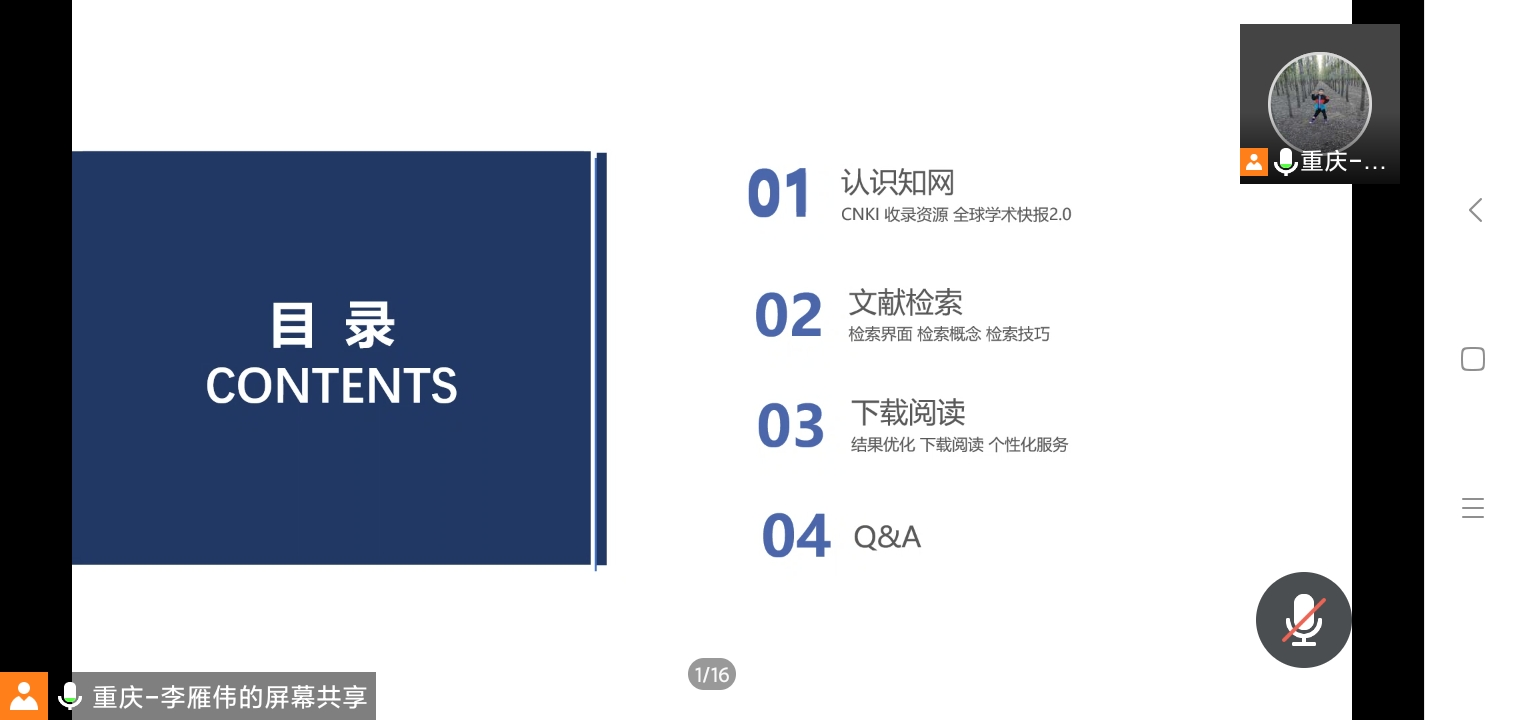 重庆-…

目 录
CONTENTS

01 认识知网
CNKI 收录资源 全球学术快报2.0

02 文献检索
检索界面 检索概念 检索技巧

03 下载阅读
结果优化 下载阅读 个性化服务

04 Q&A

1/16

重庆-李雁伟的屏幕共享